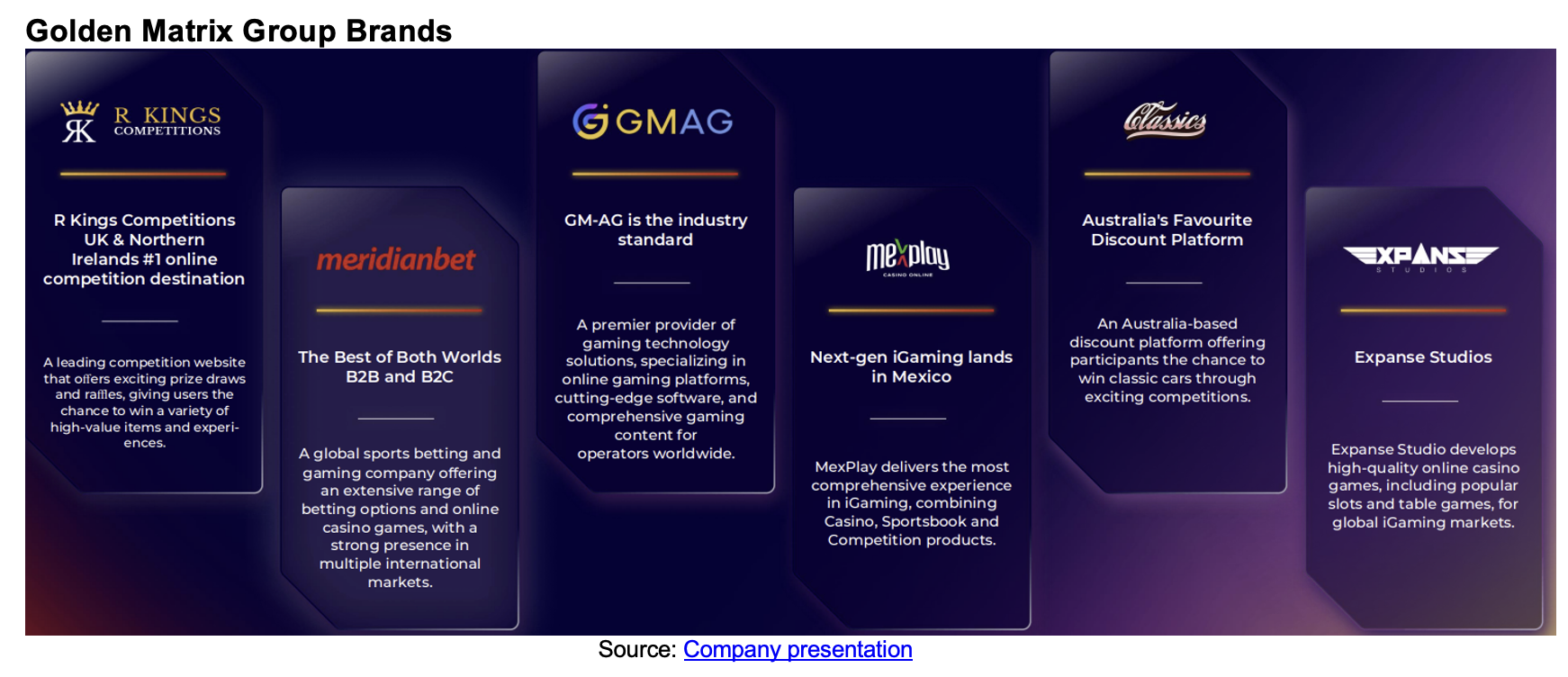 Golden Matrix Group Brands

R KINGS COMPETITIONS

R Kings Competitions UK & Northern Irelands #1 online competition destination

A leading competition website that offers exciting prize draws and raffles, giving users the chance to win a variety of high-value items and experiences.

meridianbet

The Best of Both Worlds B2B and B2C

A global sports betting and gaming company offering an extensive range of betting options and online casino games, with a strong presence in multiple international markets.

GMAG

GM-AG is the industry standard

A premier provider of gaming technology solutions, specializing in online gaming platforms, cutting-edge software, and comprehensive gaming content for operators worldwide.

mexplay CASINO ONLINE

Next-gen iGaming lands in Mexico

MexPlay delivers the most comprehensive experience in iGaming, combining Casino, Sportsbook and Competition products.

Classics

Australia's Favourite Discount Platform

An Australia-based discount platform offering participants the chance to win classic cars through exciting competitions.

EXPANSE STUDIOS

Expanse Studios

Expanse Studio develops high-quality online casino games, including popular slots and table games, for global iGaming markets.

Source: Company presentation